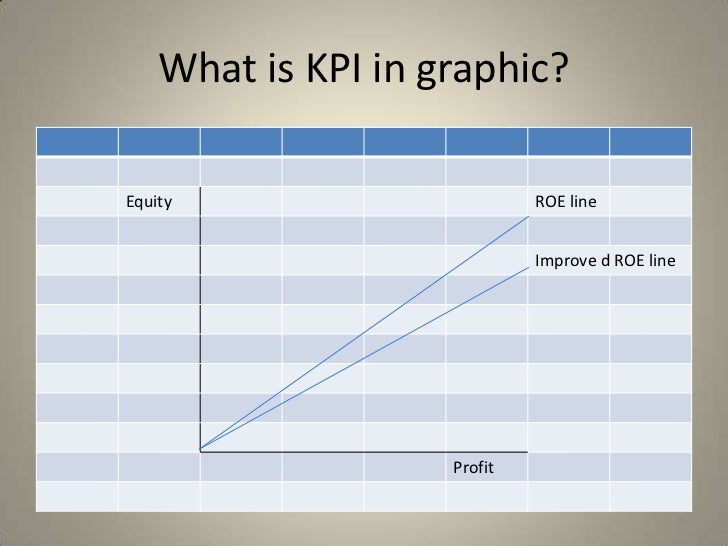 What is KPI in graphic?

Equity

ROE line

Improve d ROE line

Profit